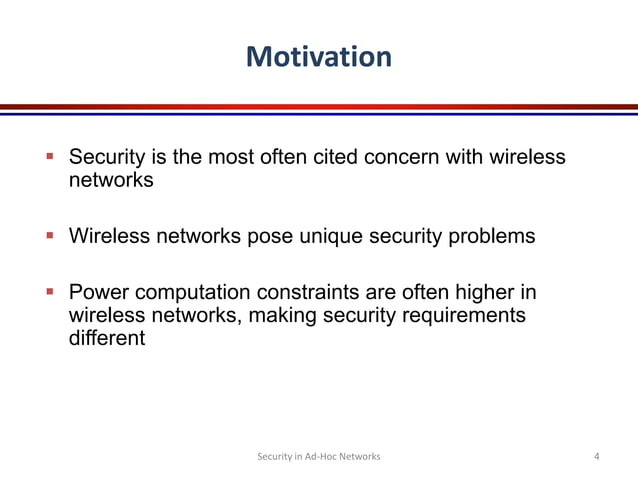 Motivation

▪ Security is the most often cited concern with wireless networks

▪ Wireless networks pose unique security problems

▪ Power computation constraints are often higher in wireless networks, making security requirements different

Security in Ad-Hoc Networks

4